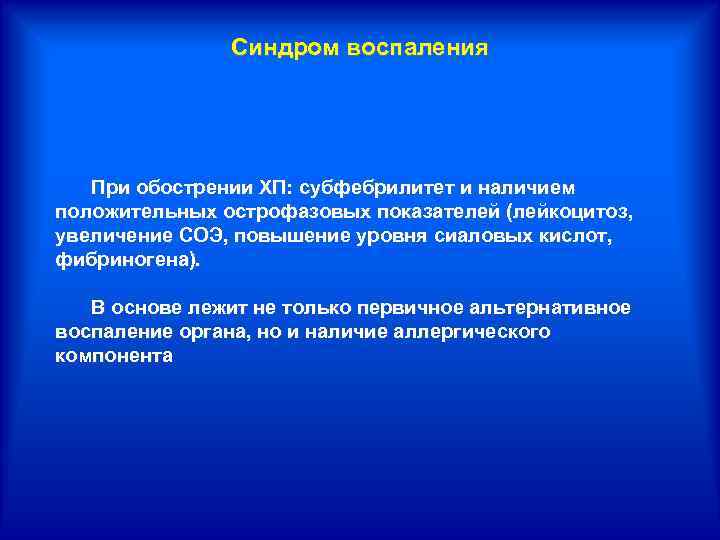 Синдром воспаления

При обострении ХП: субфебрилитет и наличием положительных острофазовых показателей (лейкоцитоз, увеличение СОЭ, повышение уровня сиаловых кислот, фибриногена).

В основе лежит не только первичное альтернативное воспаление органа, но и наличие аллергического компонента